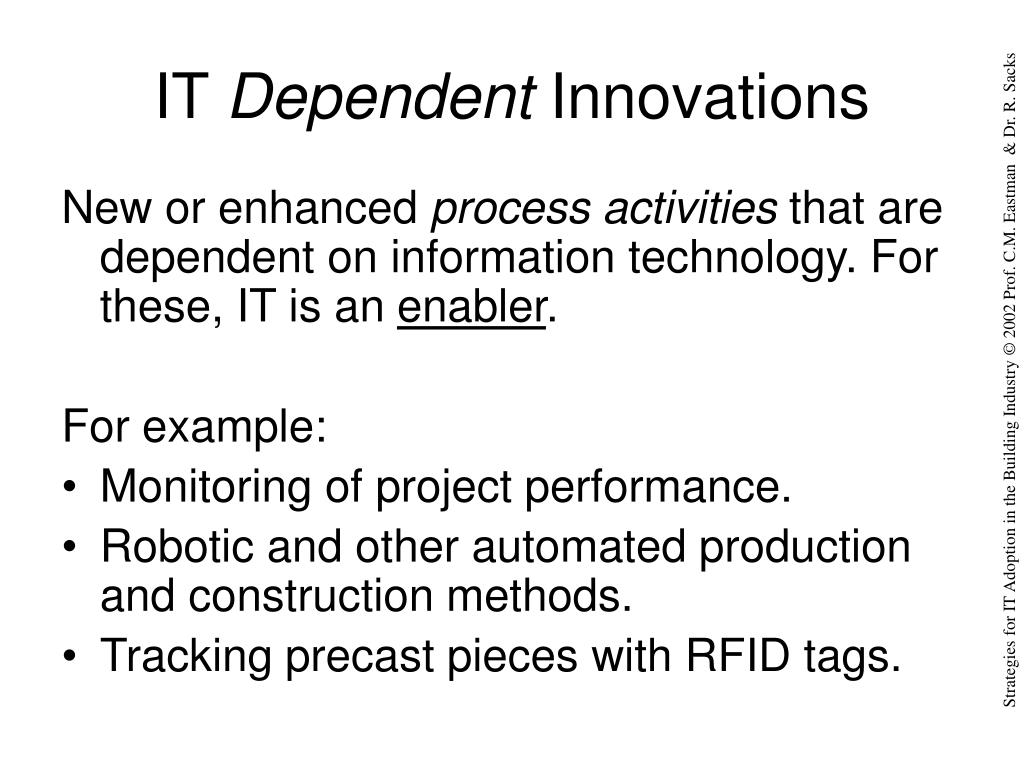 IT Dependent Innovations

New or enhanced process activities that are dependent on information technology. For these, IT is an enabler.

For example:
• Monitoring of project performance.
• Robotic and other automated production and construction methods.
• Tracking precast pieces with RFID tags.

Strategies for IT Adoption in the Building Industry © 2002 Prof. C.M. Eastman & Dr. R. Sacks